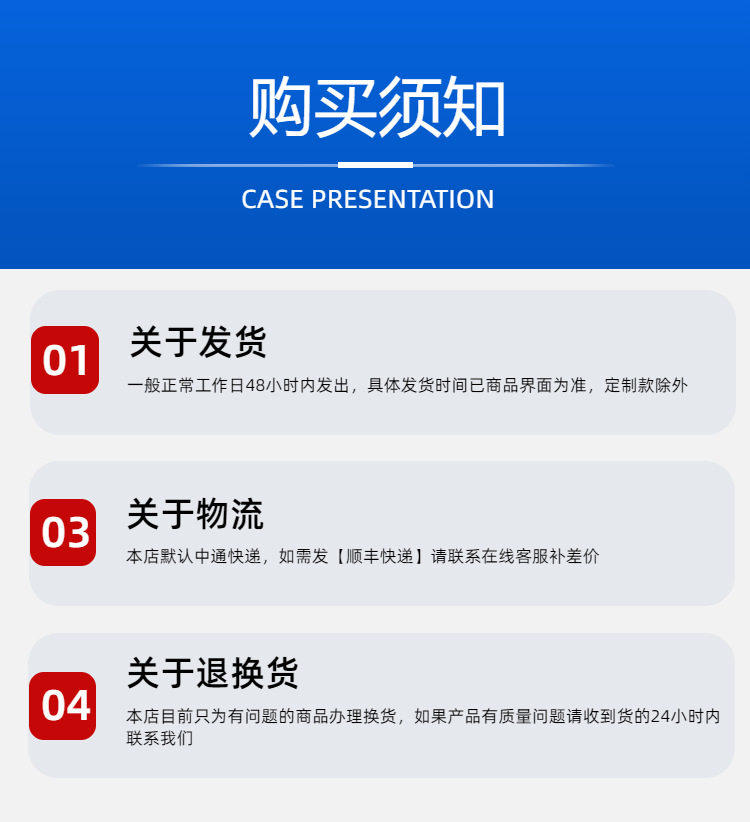 购买须知

CASE PRESENTATION

01

关于发货

一般正常工作日48小时内发出，具体发货时间已商品界面为准，定制款除外

03

关于物流

本店默认中通快递，如需发【顺丰快递】请联系在线客服补差价

04

关于退换货

本店目前只为有问题的商品办理换货，如果产品有质量问题请收到货的24小时内联系我们